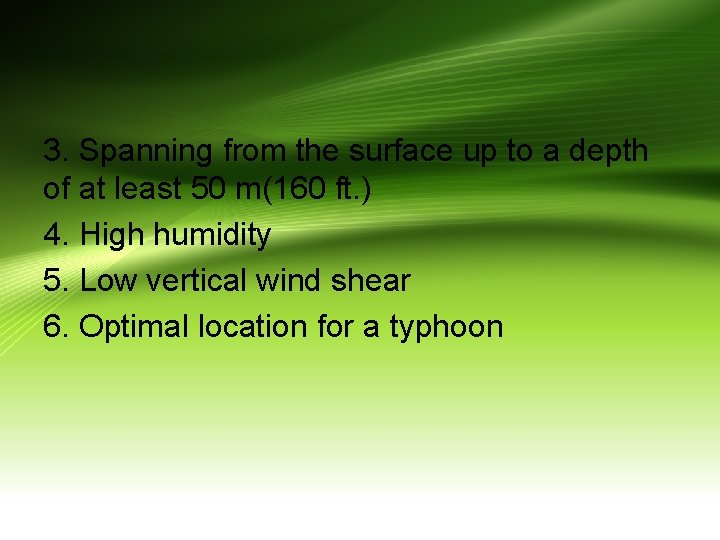 3. Spanning from the surface up to a depth of at least 50 m(160 ft.)

4. High humidity

5. Low vertical wind shear

6. Optimal location for a typhoon